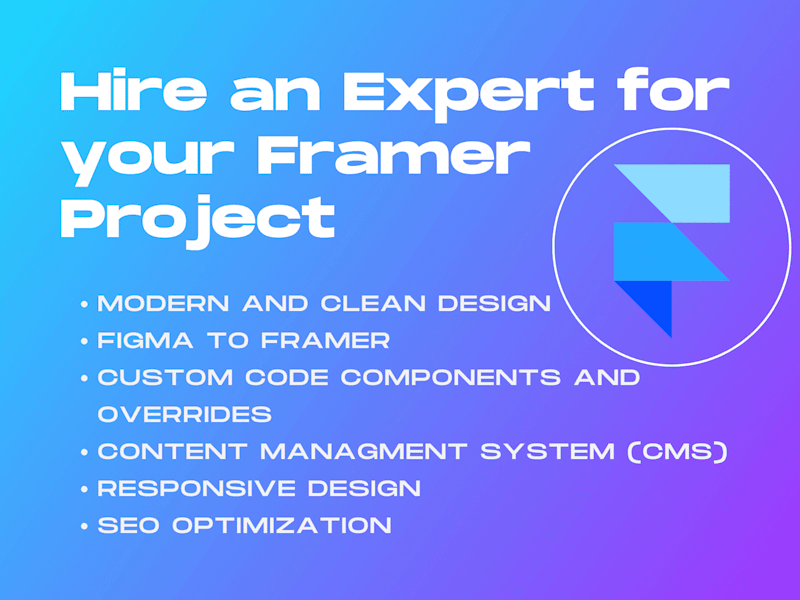 Hire an Expert for your Framer Project

• MODERN AND CLEAN DESIGN
• FIGMA TO FRAMER
• CUSTOM CODE COMPONENTS AND OVERRIDES
• CONTENT MANAGMENT SYSTEM (CMS)
• RESPONSIVE DESIGN
• SEO OPTIMIZATION